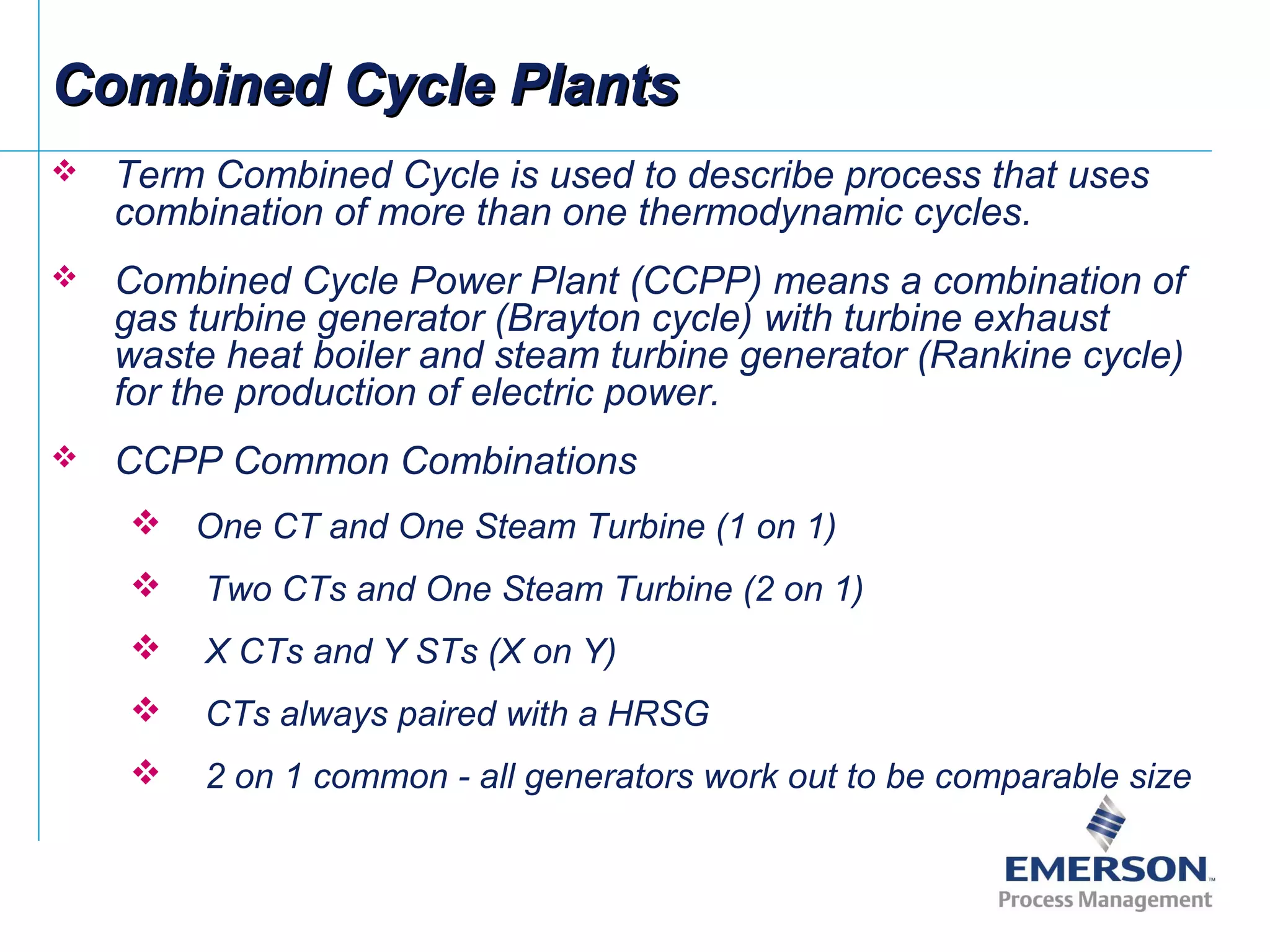 Combined Cycle Plants

❖ Term Combined Cycle is used to describe process that uses combination of more than one thermodynamic cycles.

❖ Combined Cycle Power Plant (CCPP) means a combination of gas turbine generator (Brayton cycle) with turbine exhaust waste heat boiler and steam turbine generator (Rankine cycle) for the production of electric power.

❖ CCPP Common Combinations

❖ One CT and One Steam Turbine (1 on 1)

❖ Two CTs and One Steam Turbine (2 on 1)

❖ X CTs and Y STs (X on Y)

❖ CTs always paired with a HRSG

❖ 2 on 1 common - all generators work out to be comparable size

EMERSON™
Process Management